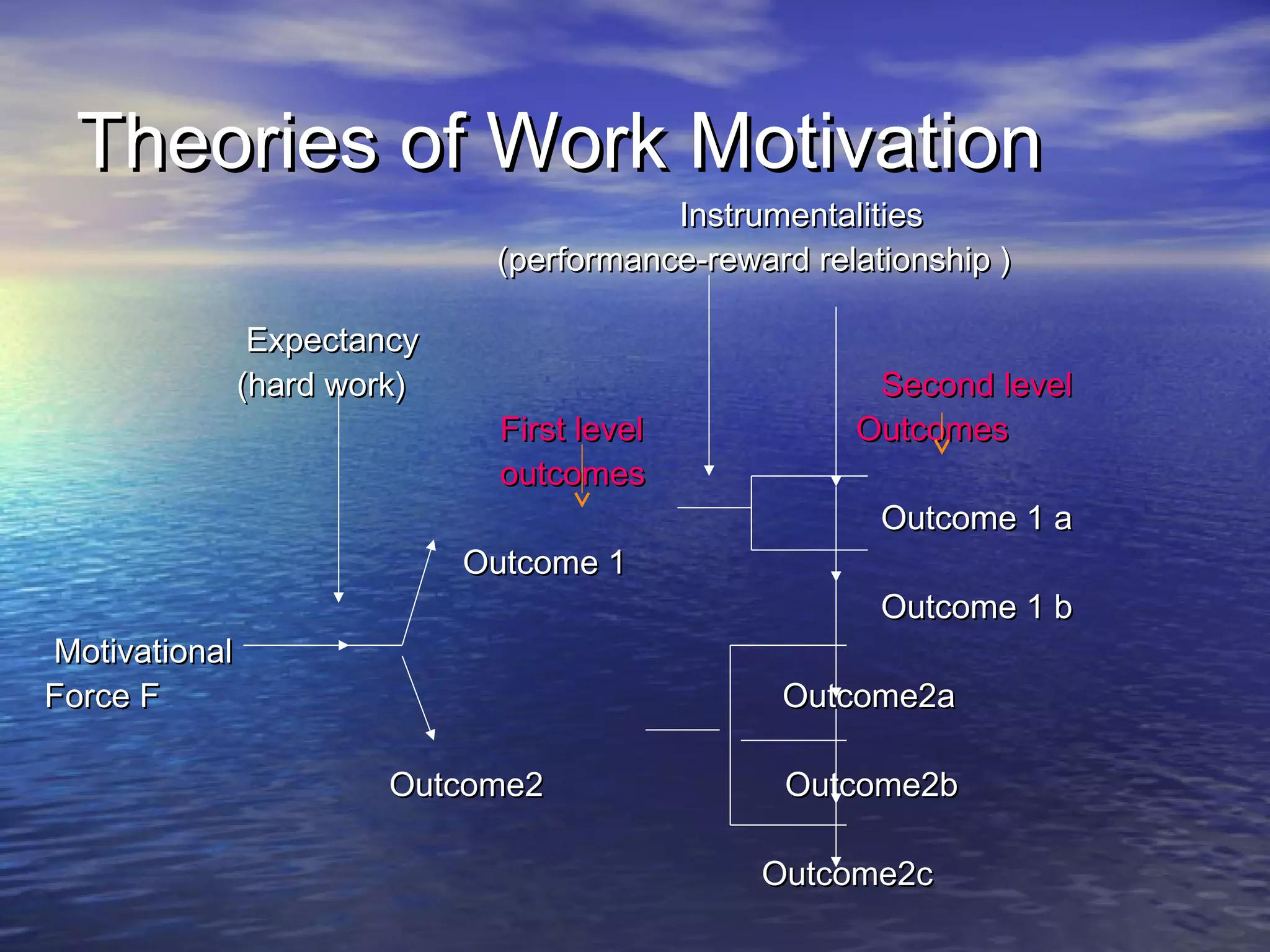 Theories of Work Motivation

Instrumentalities
(performance-reward relationship )

Expectancy
(hard work)

Second level
Outcomes

First level
outcomes

Outcome 1 a

Outcome 1

Outcome 1 b

Motivational
Force F

Outcome2a

Outcome2

Outcome2b

Outcome2c